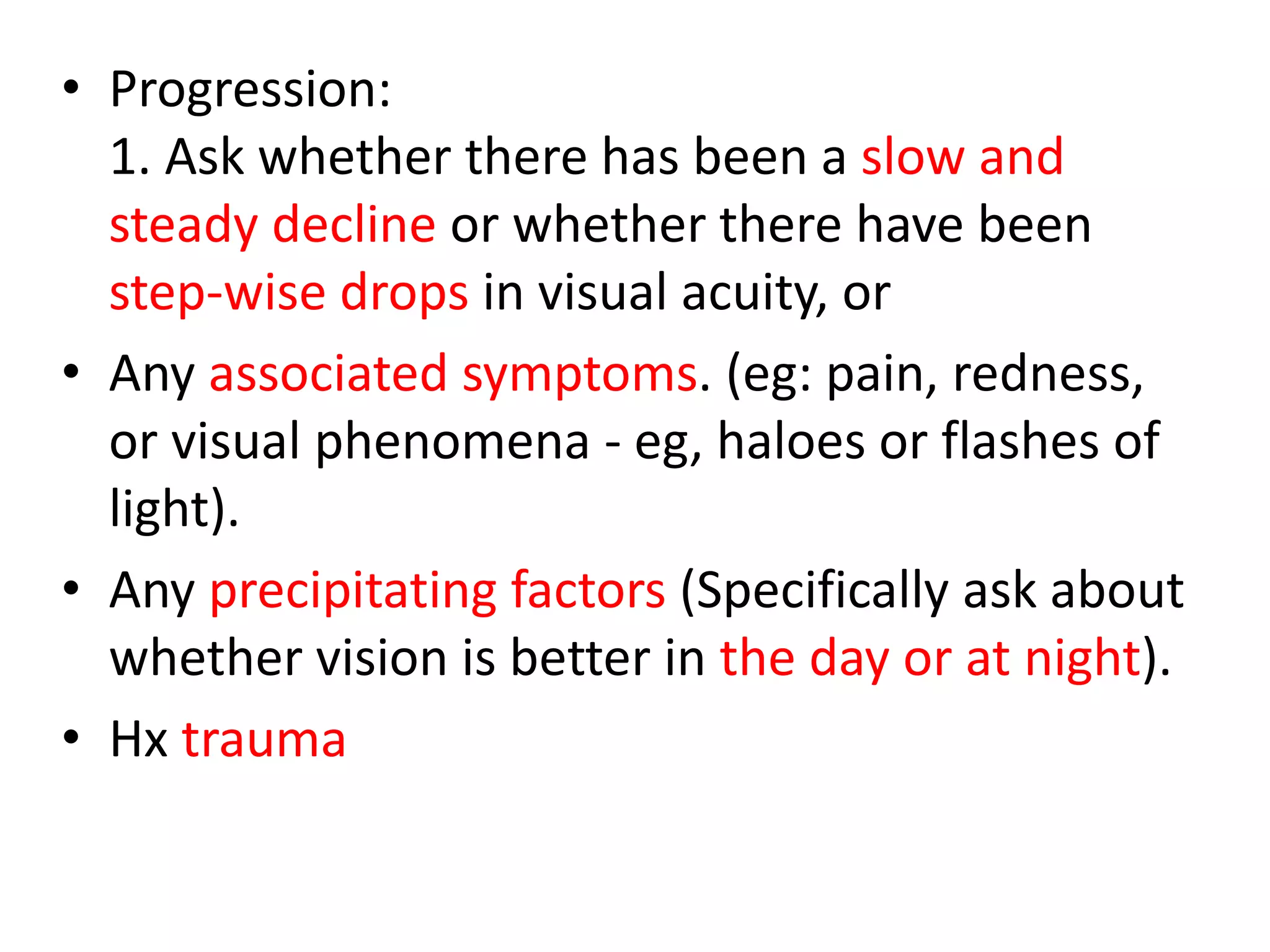 • Progression:
1. Ask whether there has been a slow and steady decline or whether there have been step-wise drops in visual acuity, or

• Any associated symptoms. (eg: pain, redness, or visual phenomena - eg, haloes or flashes of light).

• Any precipitating factors (Specifically ask about whether vision is better in the day or at night).

• Hx trauma